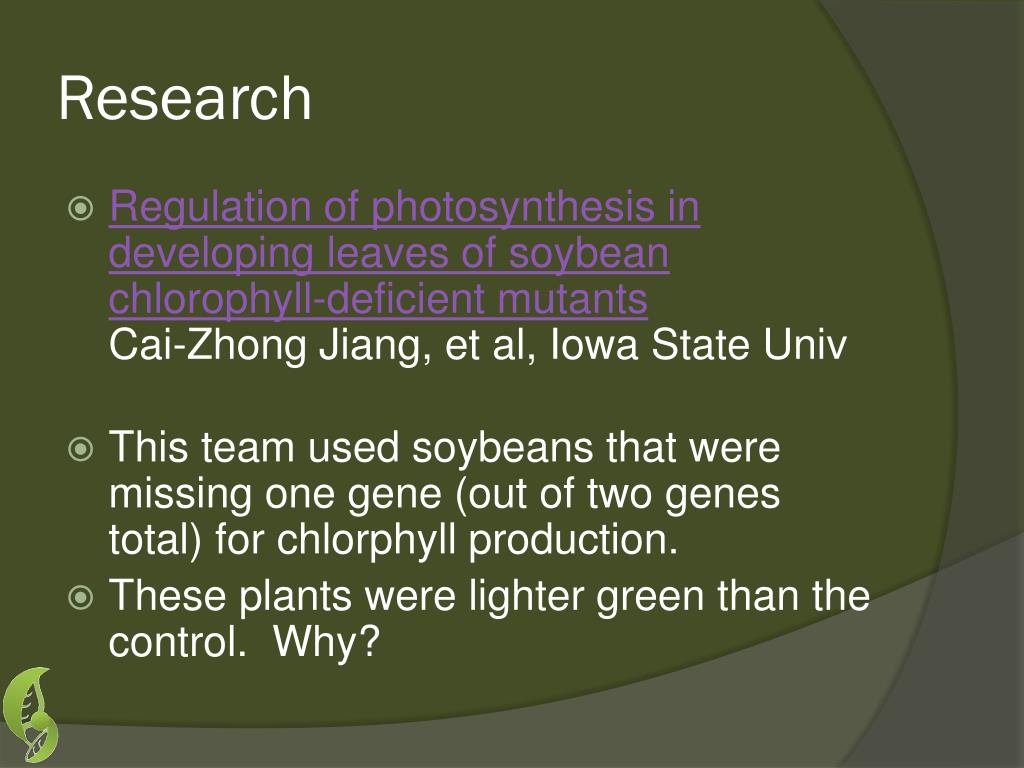 Research

Regulation of photosynthesis in developing leaves of soybean chlorophyll-deficient mutants
Cai-Zhong Jiang, et al, Iowa State Univ

This team used soybeans that were missing one gene (out of two genes total) for chlorphyll production.

These plants were lighter green than the control. Why?